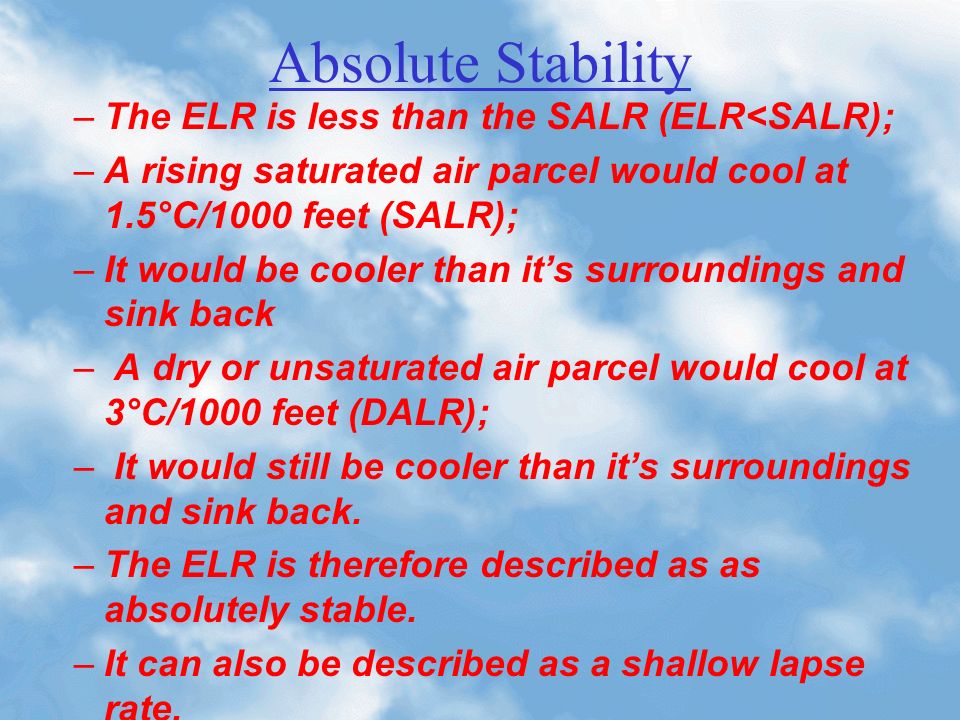 Absolute Stability

– The ELR is less than the SALR (ELR<SALR);

– A rising saturated air parcel would cool at 1.5°C/1000 feet (SALR);

– It would be cooler than it's surroundings and sink back

– A dry or unsaturated air parcel would cool at 3°C/1000 feet (DALR);

– It would still be cooler than it's surroundings and sink back.

– The ELR is therefore described as as absolutely stable.

– It can also be described as a shallow lapse rate.